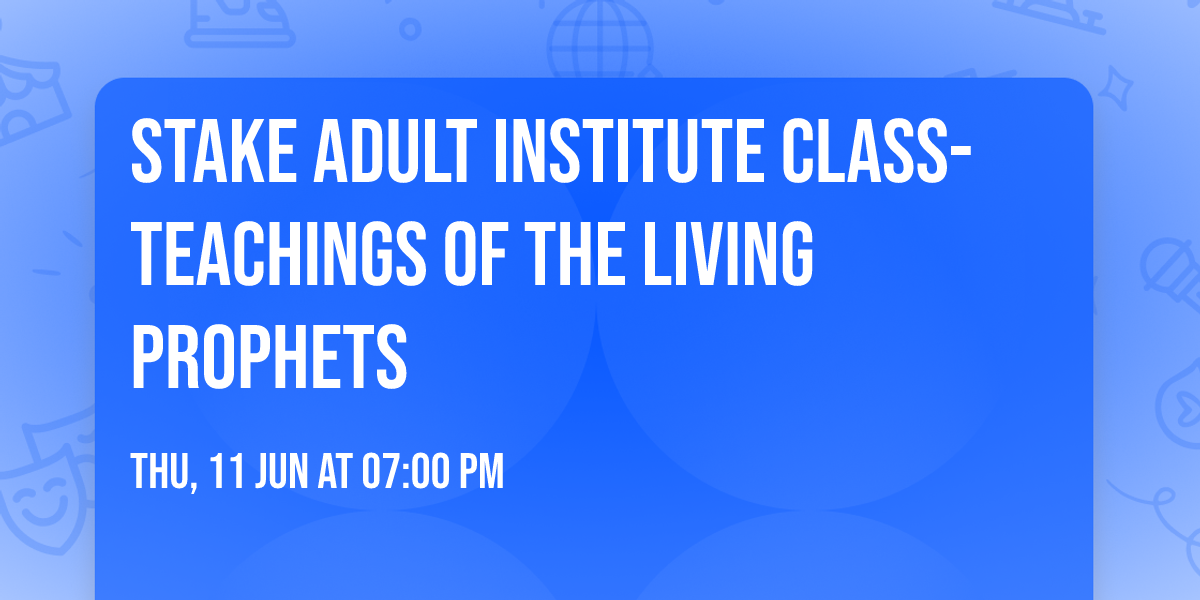 STAKE ADULT INSTITUTE CLASS- TEACHINGS OF THE LIVING PROPHETS

THU, 11 JUN AT 07:00 PM